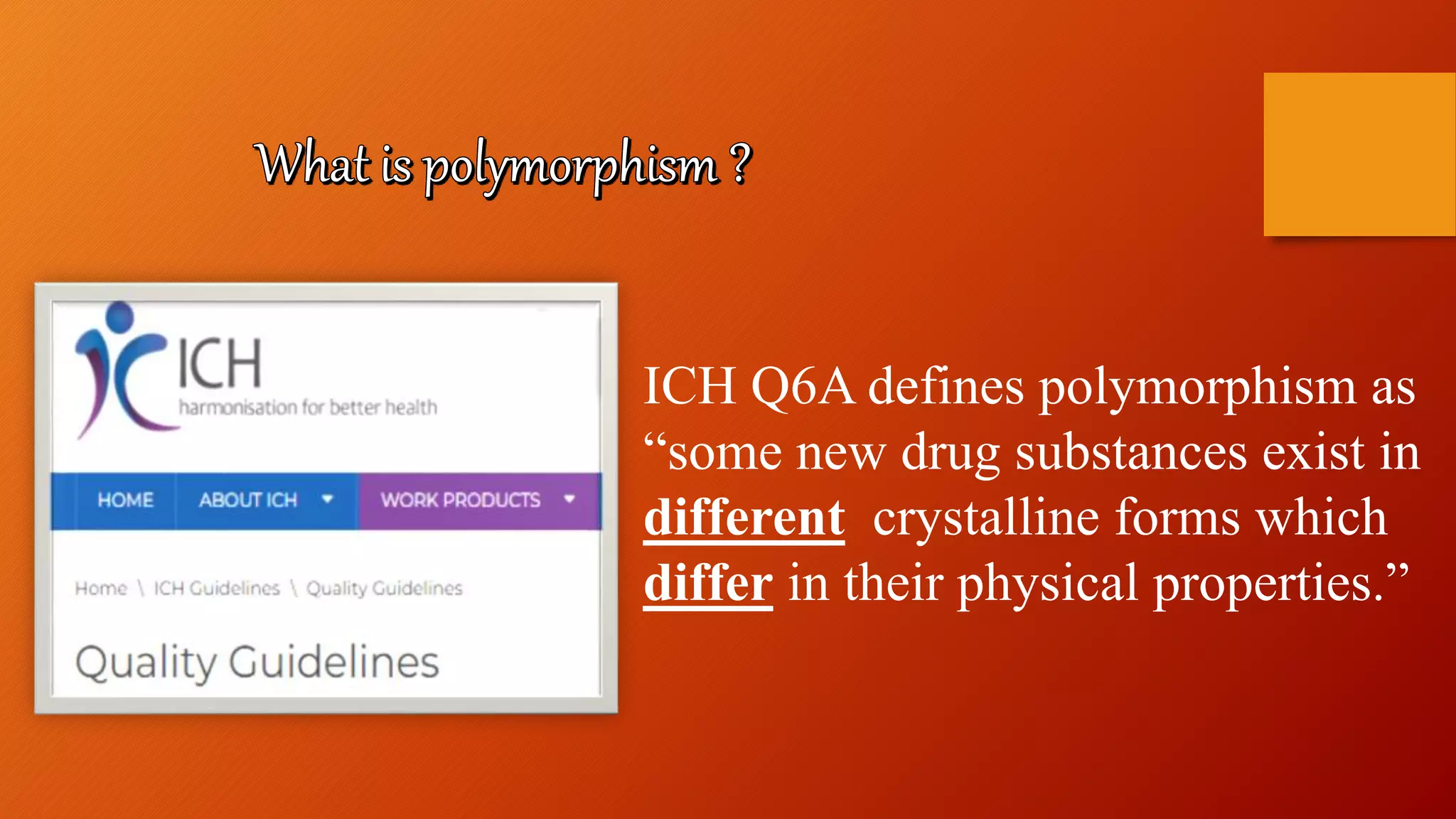 What is polymorphism ?

ICH
harmonisation for better health

HOME ABOUT ICH WORK PRODUCTS

Home \ ICH Guidelines \ Quality Guidelines

Quality Guidelines

ICH Q6A defines polymorphism as “some new drug substances exist in different crystalline forms which differ in their physical properties.”